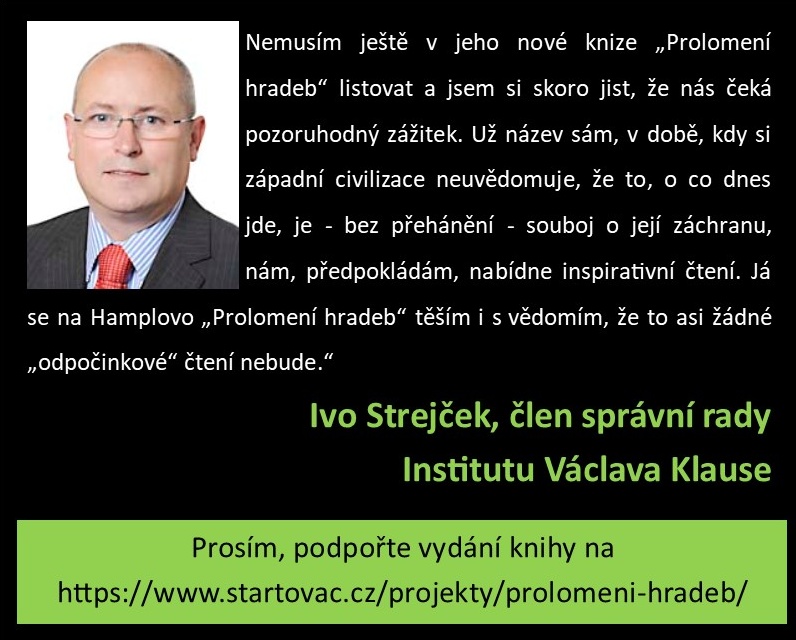 Nemusím ještě v jeho nové knize „Prolomení hradeb“ listovat a jsem si skoro jist, že nás čeká pozoruhodný zážitek. Už název sám, v době, kdy si západní civilizace neuvědomuje, že to, o co dnes jde, je - bez přehánění - souboj o její záchranu, nám, předpokládám, nabídne inspirativní čtení. Já se na Hamplovo „Prolomení hradeb“ těším i s vědomím, že to asi žádné „odpočinkové“ čtení nebude.“

Ivo Strejček, člen správní rady Institutu Václava Klause

Prosím, podpořte vydání knihy na https://www.startovac.cz/projekty/prolomeni-hradeb/